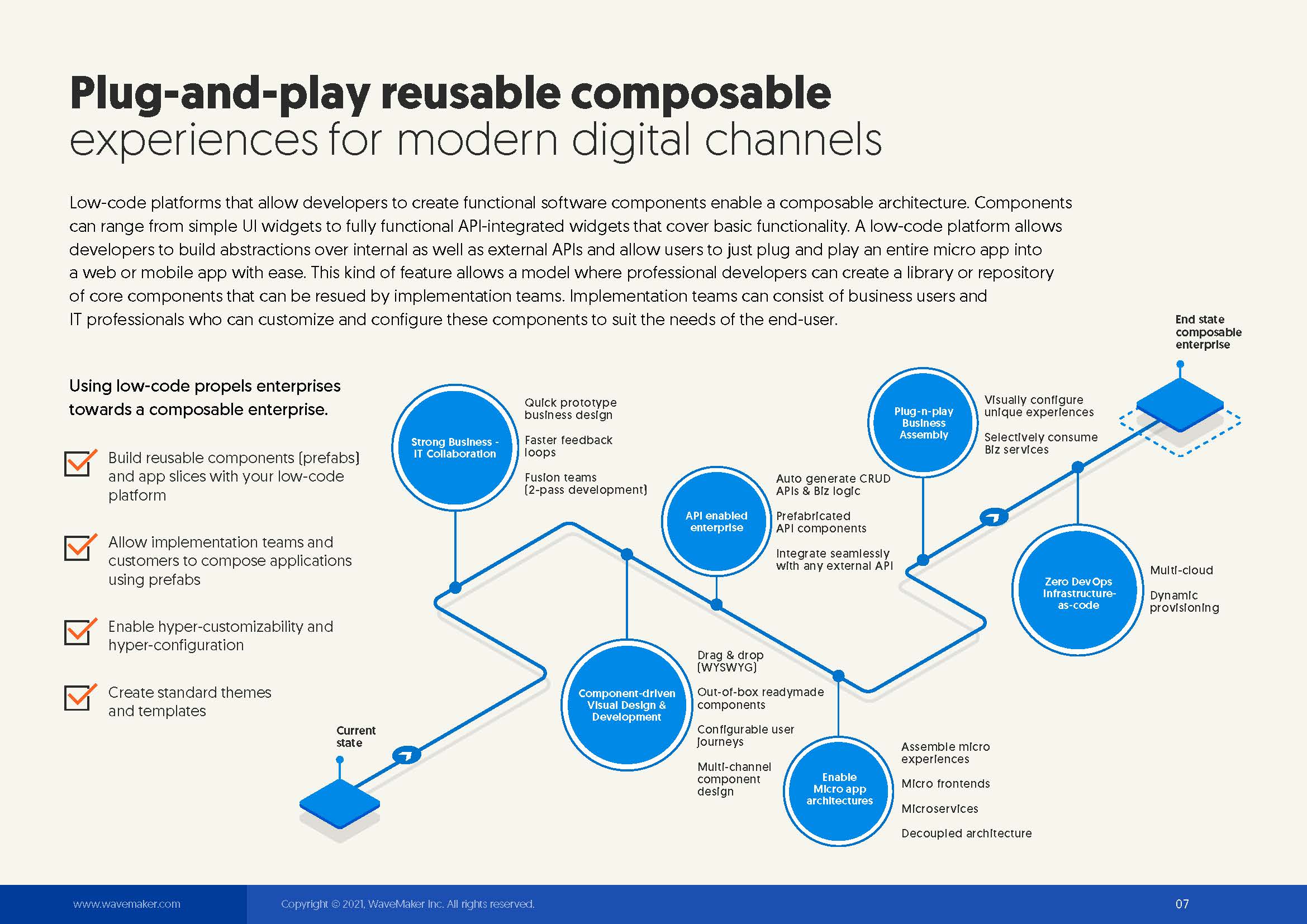 Plug-and-play reusable composable experiences for modern digital channels

Low-code platforms that allow developers to create functional software components enable a composable architecture. Components can range from simple UI widgets to fully functional API-integrated widgets that cover basic functionality. A low-code platform allows developers to build abstractions over internal as well as external APIs and allow users to just plug and play an entire micro app into a web or mobile app with ease. This kind of feature allows a model where professional developers can create a library or repository of core components that can be resued by implementation teams. Implementation teams can consist of business users and IT professionals who can customize and configure these components to suit the needs of the end-user.

Using low-code propels enterprises towards a composable enterprise.

Build reusable components (prefabs) and app slices with your low-code platform

Allow implementation teams and customers to compose applications using prefabs

Enable hyper-customizability and hyper-configuration

Create standard themes and templates

Current state

Strong Business - IT Collaboration

Quick prototype business design

Faster feedback loops

Fusion teams (2-pass development)

Component-driven Visual Design & Development

Drag & drop (WYSWYG)

Out-of-box readymade components

Configurable user journeys

Multi-channel component design

API enabled enterprise

Auto generate CRUD APIs & Biz logic

Prefabricated API components

Integrate seamlessly with any external API

Enable Micro app architectures

Assemble micro experiences

Micro frontends

Microservices

Decoupled architecture

Plug-n-play Business Assembly

Visually configure unique experiences

Selectively consume Biz services

Zero DevOps Infrastructure-as-code

Multi-cloud

Dynamic provisioning

End state composable enterprise

www.wavemaker.com

Copyright © 2021, WaveMaker Inc. All rights reserved.

07